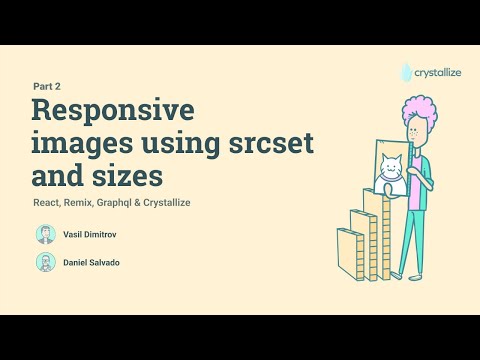 crystallize

Part 2

Responsive images using srcset and sizes

React, Remix, Graphql & Crystallize

Vasil Dimitrov

Daniel Salvado